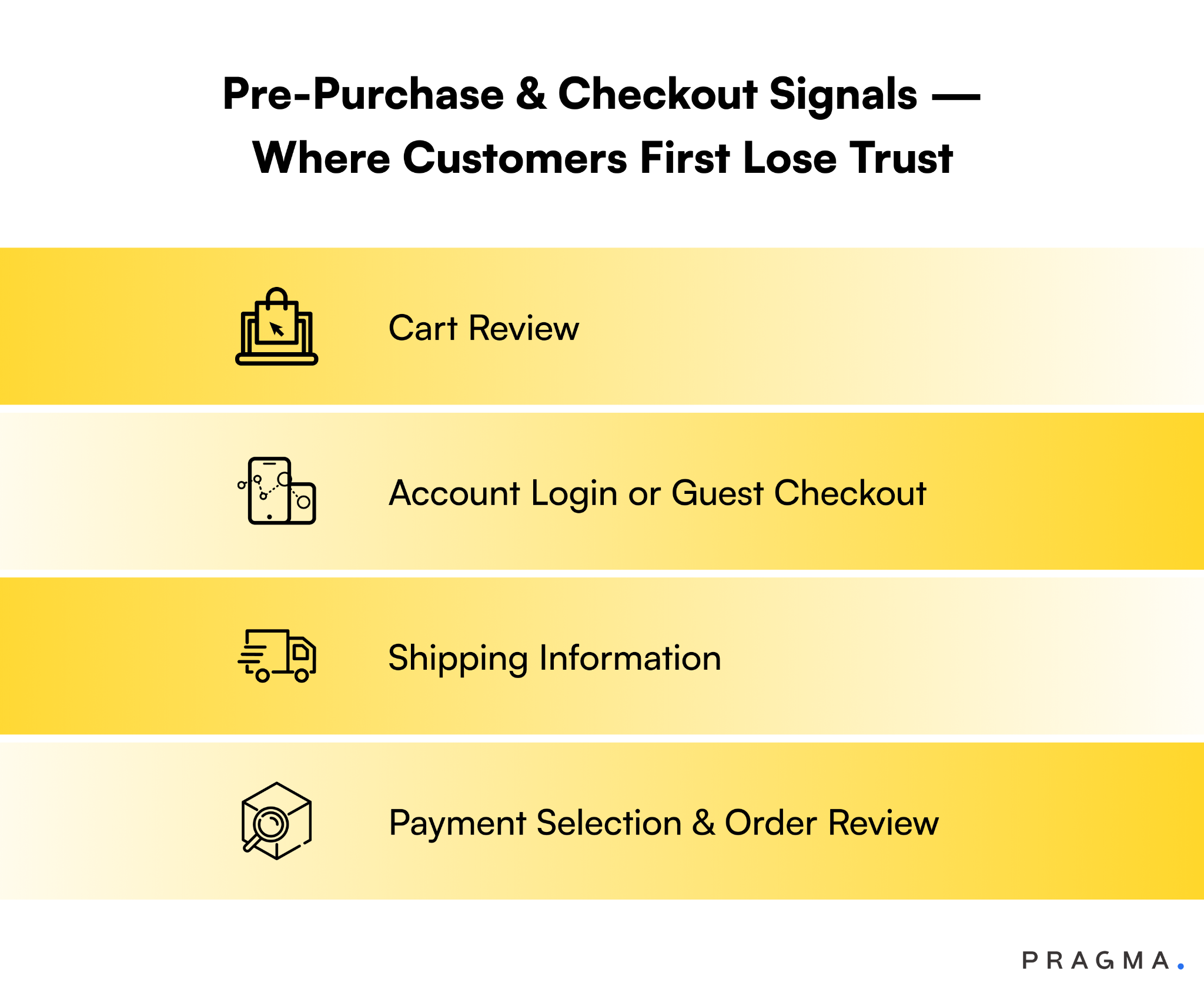 Pre-Purchase & Checkout Signals — Where Customers First Lose Trust

Cart Review

Account Login or Guest Checkout

Shipping Information

Payment Selection & Order Review

PRAGMA.